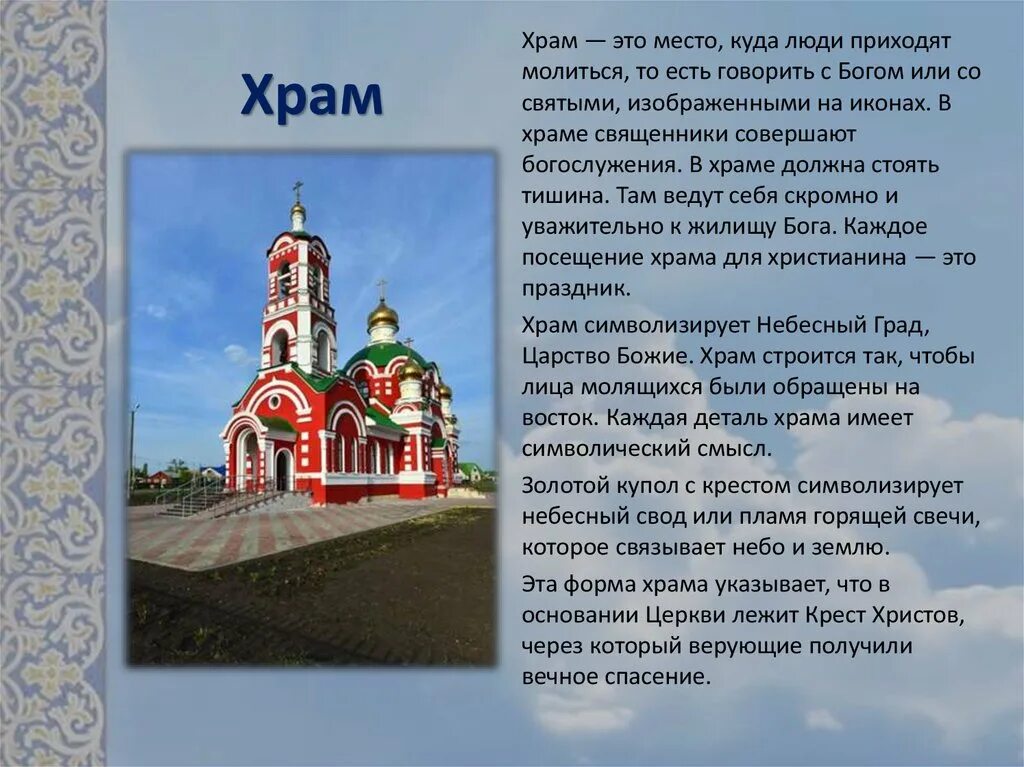 Храм

Храм — это место, куда люди приходят молиться, то есть говорить с Богом или со святыми, изображенными на иконах. В храме священники совершают богослужения. В храме должна стоять тишина. Там ведут себя скромно и уважительно к жилищу Бога. Каждое посещение храма для христианина — это праздник.

Храм символизирует Небесный Град, Царство Божие. Храм строится так, чтобы лица молящихся были обращены на восток. Каждая деталь храма имеет символический смысл.

Золотой купол с крестом символизирует небесный свод или пламя горящей свечи, которое связывает небо и землю.

Эта форма храма указывает, что в основании Церкви лежит Крест Христов, через который верующие получили вечное спасение.